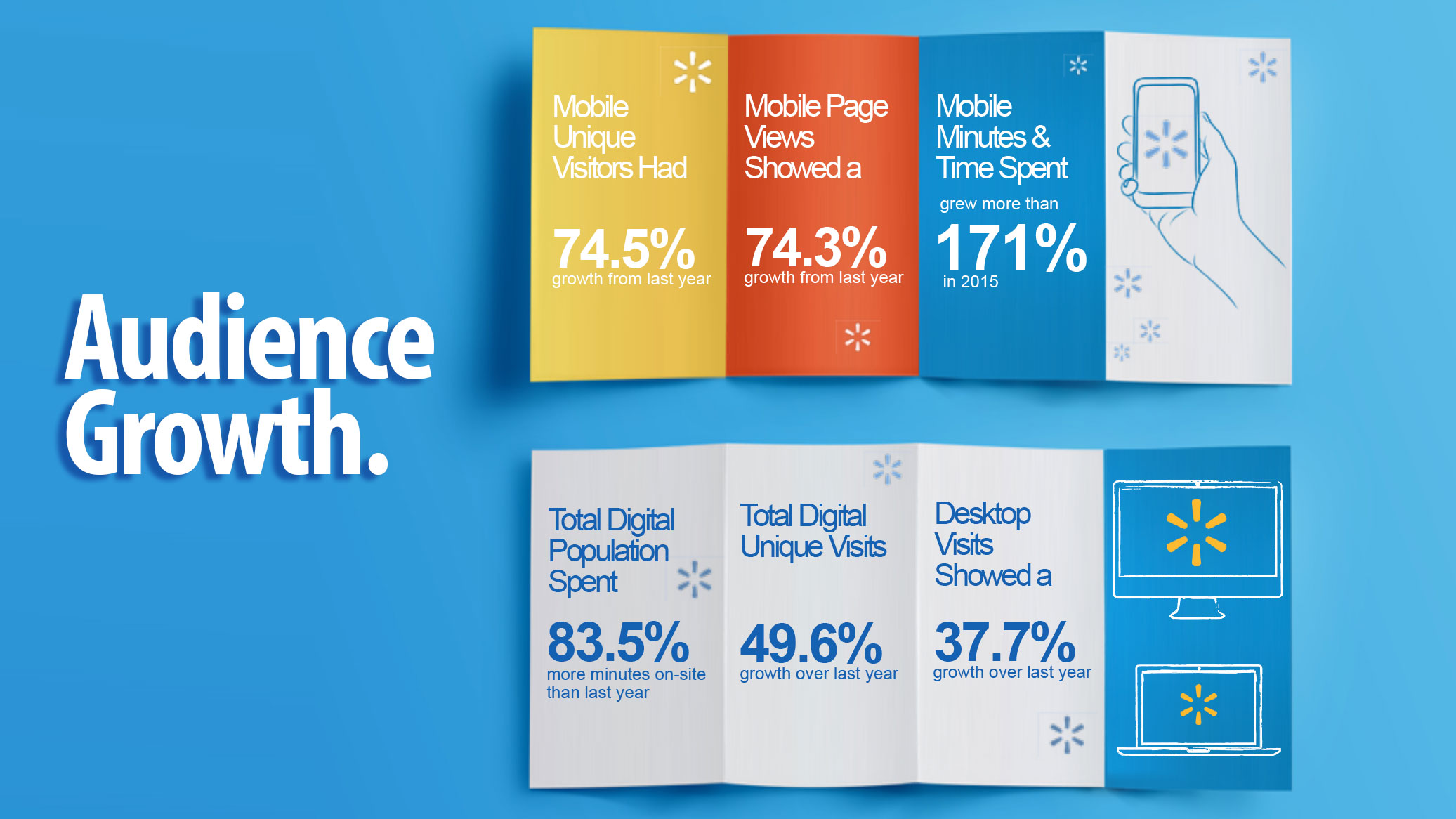 Audience Growth.

Mobile Unique Visitors Had

74.5%
growth from last year

Mobile Page Views Showed a

74.3%
growth from last year

Mobile Minutes & Time Spent
grew more than
171%
in 2015

Total Digital Population Spent

83.5%
more minutes on-site than last year

Total Digital Unique Visits

49.6%
growth over last year

Desktop Visits Showed a

37.7%
growth over last year